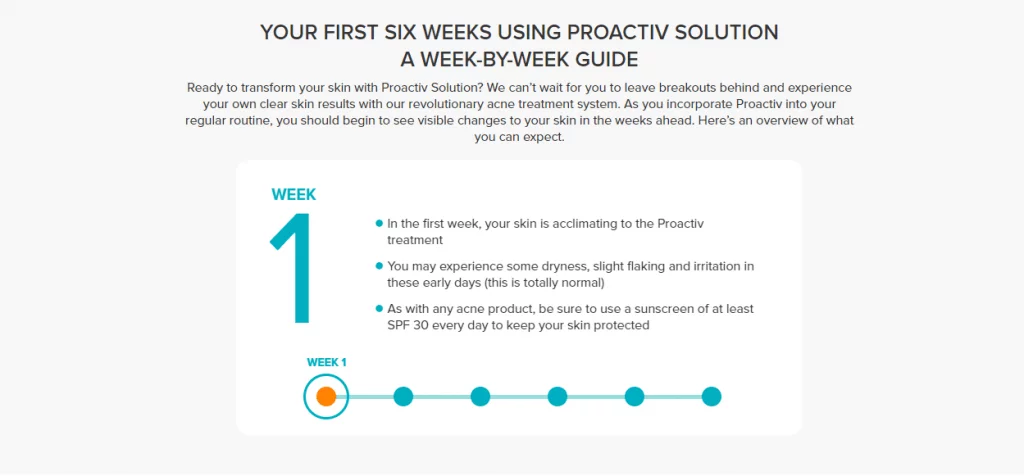 YOUR FIRST SIX WEEKS USING PROACTIV SOLUTION
A WEEK-BY-WEEK GUIDE

Ready to transform your skin with Proactiv Solution? We can't wait for you to leave breakouts behind and experience your own clear skin results with our revolutionary acne treatment system. As you incorporate Proactiv into your regular routine, you should begin to see visible changes to your skin in the weeks ahead. Here's an overview of what you can expect.

WEEK
1

- In the first week, your skin is acclimating to the Proactiv treatment
- You may experience some dryness, slight flaking and irritation in these early days (this is totally normal)
- As with any acne product, be sure to use a sunscreen of at least SPF 30 every day to keep your skin protected

WEEK 1